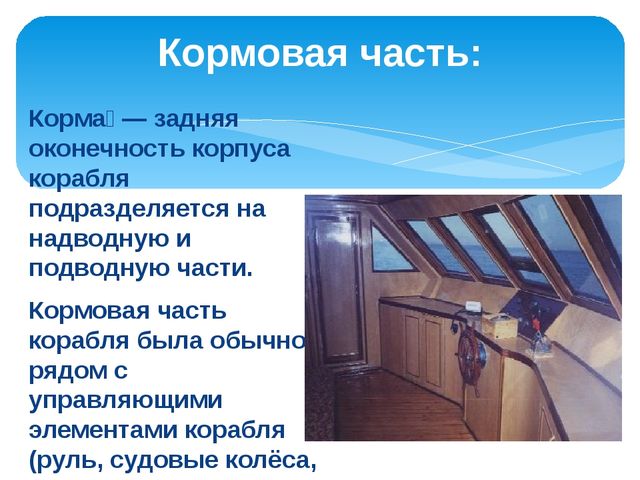 Кормовая часть:

Корма — задняя оконечность корпуса корабля подразделяется на надводную и подводную части.

Кормовая часть корабля была обычно рядом с управляющими элементами корабля (руль, судовые колёса,